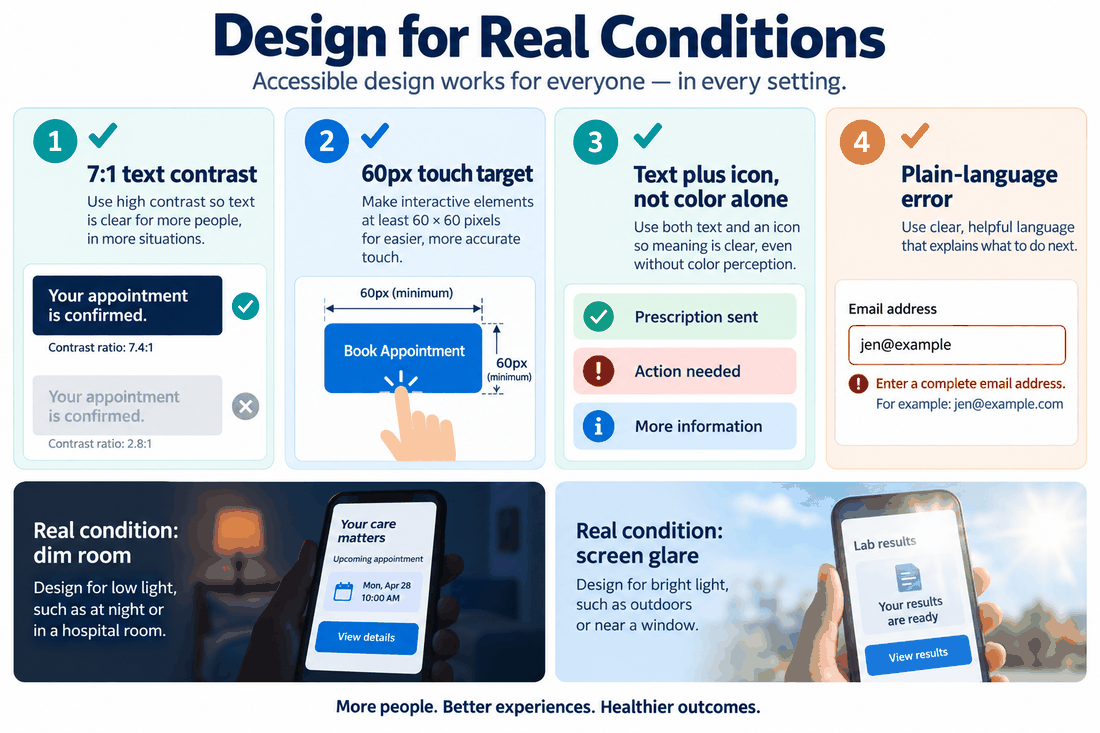 Design for Real Conditions

Accessible design works for everyone — in every setting.

1

7:1 text contrast

Use high contrast so text is clear for more people, in more situations.

Your appointment is confirmed.

Contrast ratio: 7.4:1

Your appointment is confirmed.

Contrast ratio: 2.8:1

2

60px touch target

Make interactive elements at least 60 × 60 pixels for easier, more accurate touch.

60px (minimum)

Book Appointment

60px (minimum)

3

Text plus icon, not color alone

Use both text and an icon so meaning is clear, even without color perception.

Prescription sent

Action needed

More information

4

Plain-language error

Use clear, helpful language that explains what to do next.

Email address

jen@example

Enter a complete email address. For example: jen@example.com

Real condition: dim room

Design for low light, such as at night or in a hospital room.

Your care matters

Upcoming appointment

Mon, Apr 28 10:00 AM

View details

Real condition: screen glare

Design for bright light, such as outdoors or near a window.

Lab results

Your results are ready

View results

More people. Better experiences. Healthier outcomes.